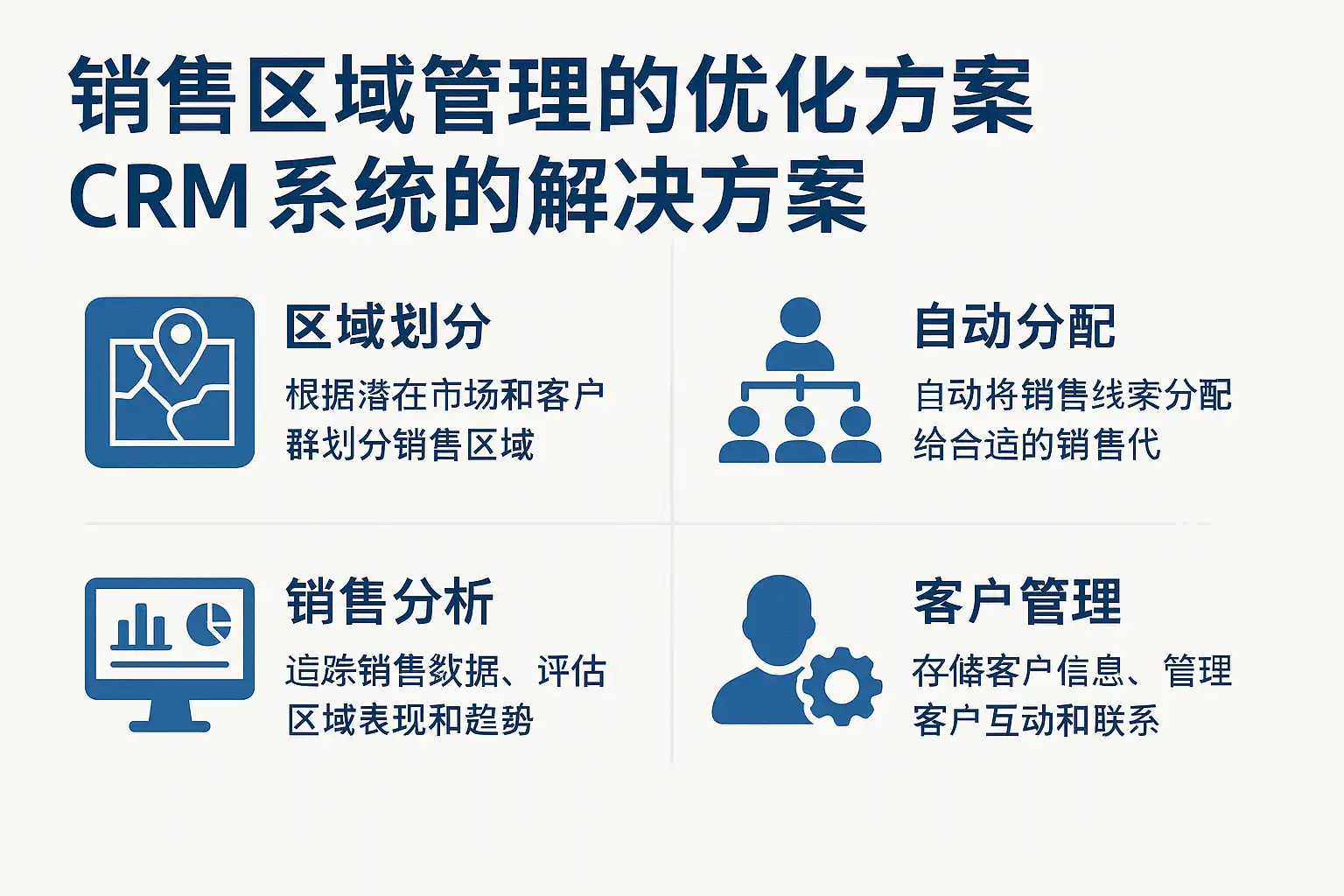 销售区域管理的优化方案
CRM 系统的解决方案

区域划分
根据潜在市场和客户群划分销售区域

自动分配
自动将销售线索分配给合适的销售代

销售分析
追踪销售数据、评估区域表现和趋势

客户管理
存储客户信息、管理客户互动和联系